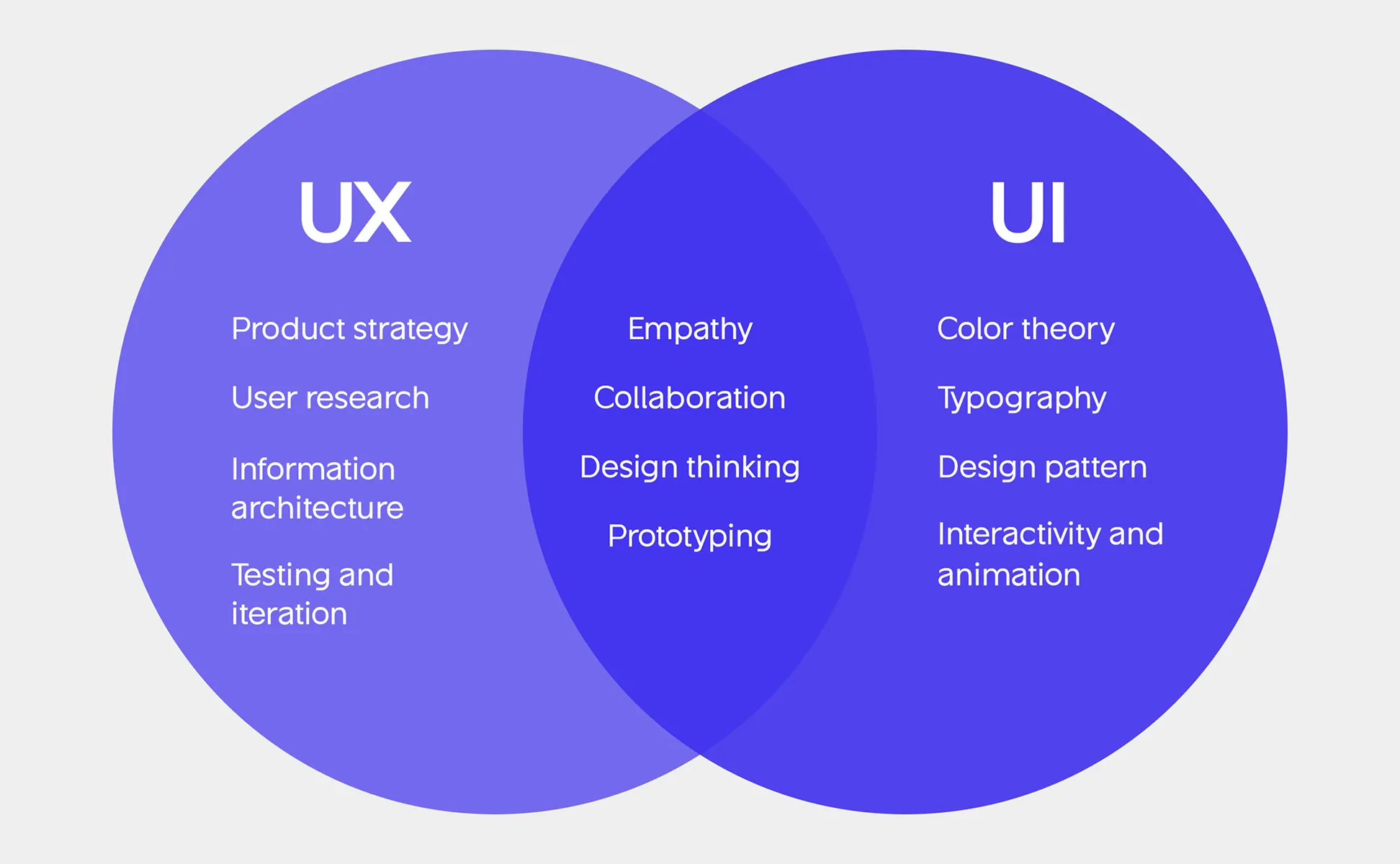 UX

Product strategy

User research

Information architecture

Testing and iteration

Empathy

Collaboration

Design thinking

Prototyping

UI

Color theory

Typography

Design pattern

Interactivity and animation